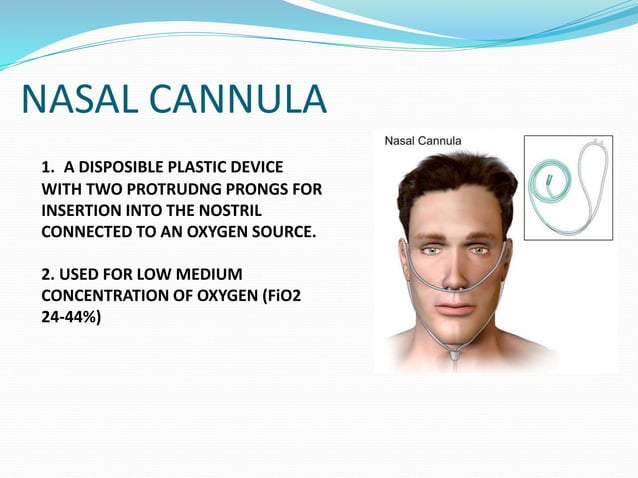 NASAL CANNULA

1. A DISPOSIBLE PLASTIC DEVICE WITH TWO PROTRUDNG PRONGS FOR INSERTION INTO THE NOSTRIL CONNECTED TO AN OXYGEN SOURCE.

2. USED FOR LOW MEDIUM CONCENTRATION OF OXYGEN (FiO2 24-44%)

Nasal Cannula